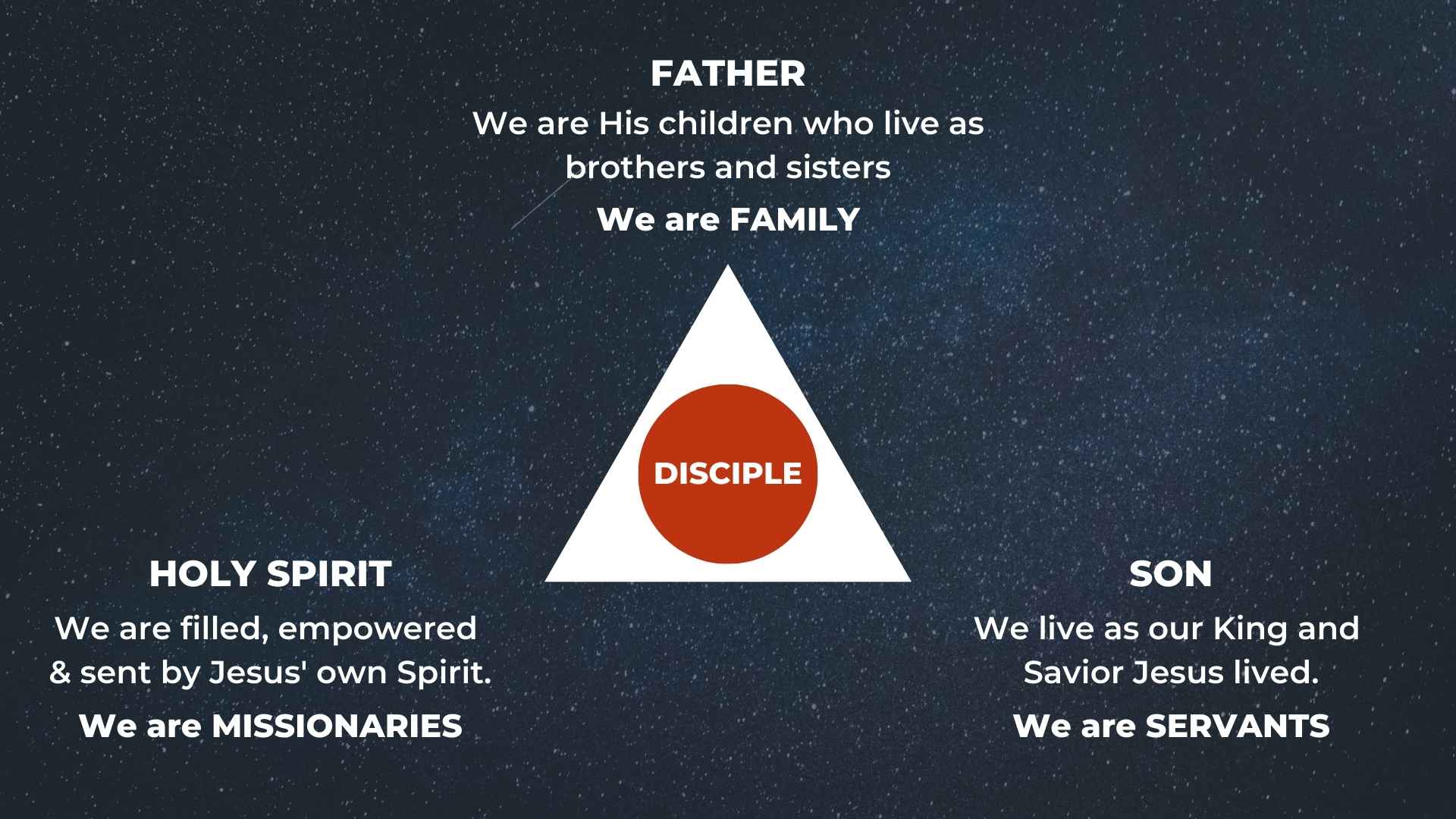 FATHER
We are His children who live as brothers and sisters
We are FAMILY

DISCIPLE

HOLY SPIRIT
We are filled, empowered & sent by Jesus' own Spirit.
We are MISSIONARIES

SON
We live as our King and Savior Jesus lived.
We are SERVANTS